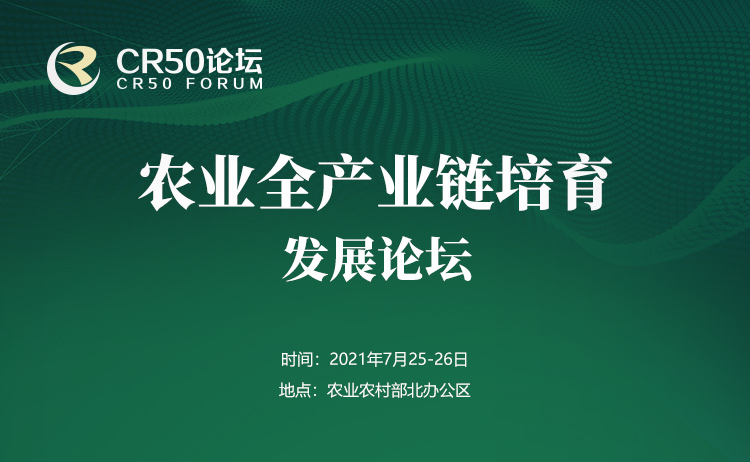 CR50论坛
CR50 FORUM

农业全产业链培育
发展论坛

时间：2021年7月25-26日
地点：农业农村部北办公区